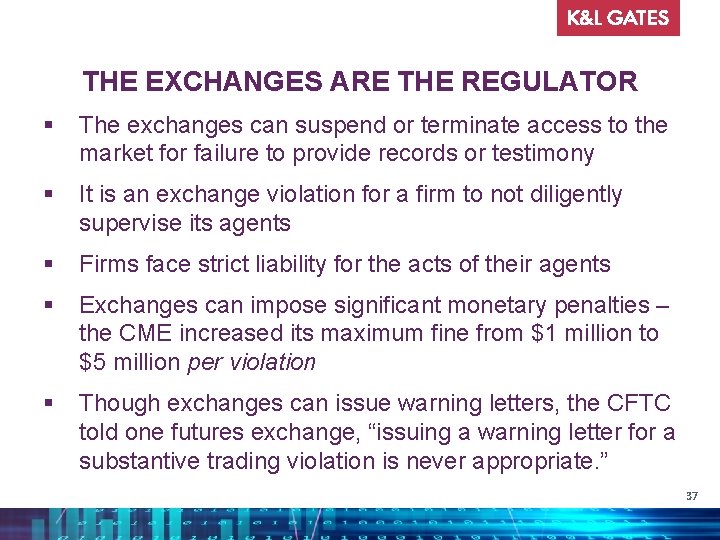 K&L GATES

THE EXCHANGES ARE THE REGULATOR

▪ The exchanges can suspend or terminate access to the market for failure to provide records or testimony

▪ It is an exchange violation for a firm to not diligently supervise its agents

▪ Firms face strict liability for the acts of their agents

▪ Exchanges can impose significant monetary penalties – the CME increased its maximum fine from \$1 million to \$5 million per violation

▪ Though exchanges can issue warning letters, the CFTC told one futures exchange, “issuing a warning letter for a substantive trading violation is never appropriate.”

37